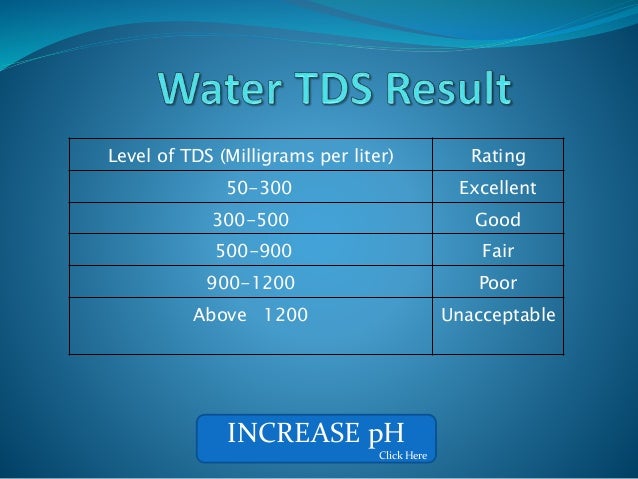 Water TDS Result

| Level of TDS (Milligrams per liter) | Rating |
|---|---|
| 50-300 | Excellent |
| 300-500 | Good |
| 500-900 | Fair |
| 900-1200 | Poor |
| Above 1200 | Unacceptable |

INCREASE pH
Click Here